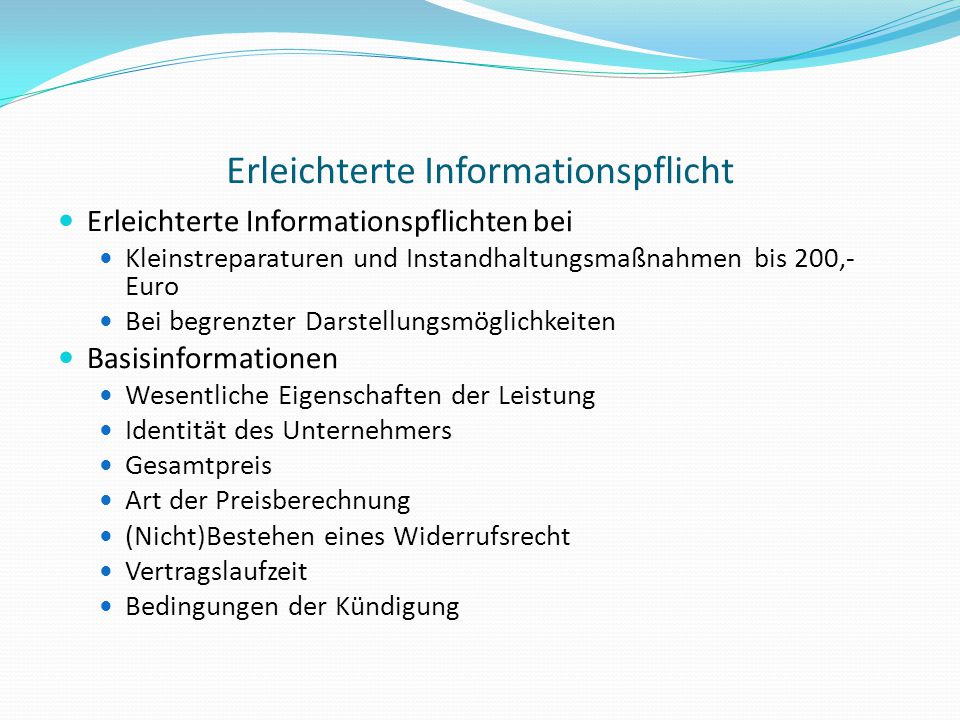 Erleichterte Informationspflicht

- Erleichterte Informationspflichten bei
  - Kleinstreparaturen und Instandhaltungsmaßnahmen bis 200,- Euro
  - Bei begrenzter Darstellungsmöglichkeiten
- Basisinformationen
  - Wesentliche Eigenschaften der Leistung
  - Identität des Unternehmers
  - Gesamtpreis
  - Art der Preisberechnung
  - (Nicht)Bestehen eines Widerrufsrecht
  - Vertragslaufzeit
  - Bedingungen der Kündigung